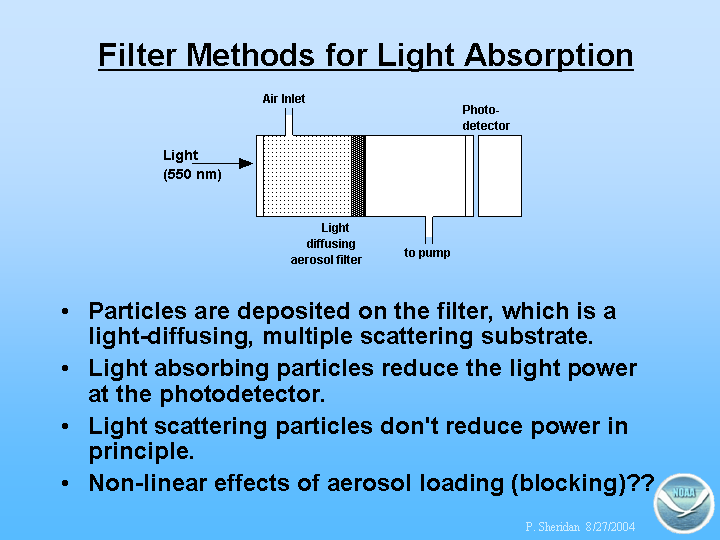 Filter Methods for Light Absorption

Air Inlet

Photo-detector

Light (550 nm)

Light diffusing aerosol filter

to pump

• Particles are deposited on the filter, which is a light-diffusing, multiple scattering substrate.
• Light absorbing particles reduce the light power at the photodetector.
• Light scattering particles don't reduce power in principle.
• Non-linear effects of aerosol loading (blocking)??

NOAA

P. Sheridan 8/27/2004